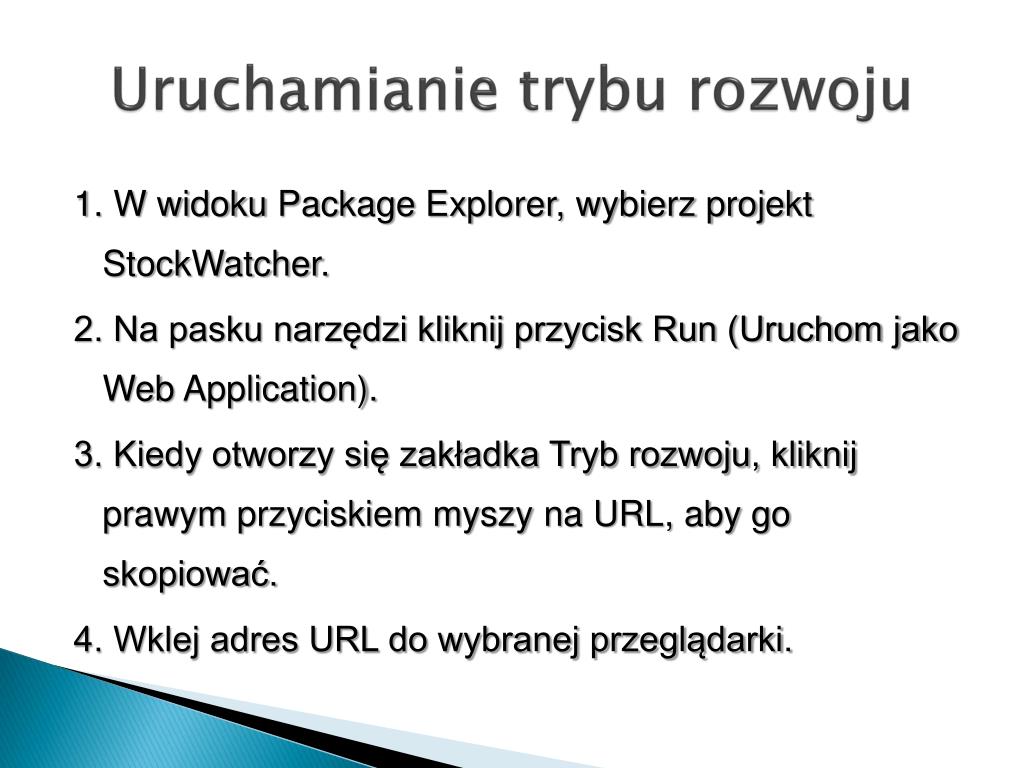 Uruchamianie trybu rozwoju

1. W widoku Package Explorer, wybierz projekt StockWatcher.

2. Na pasku narzędzi kliknij przycisk Run (Uruchom jako Web Application).

3. Kiedy otworzy się zakładka Tryb rozwoju, kliknij prawym przyciskiem myszy na URL, aby go skopiować.

4. Wklej adres URL do wybranej przeglądarki.